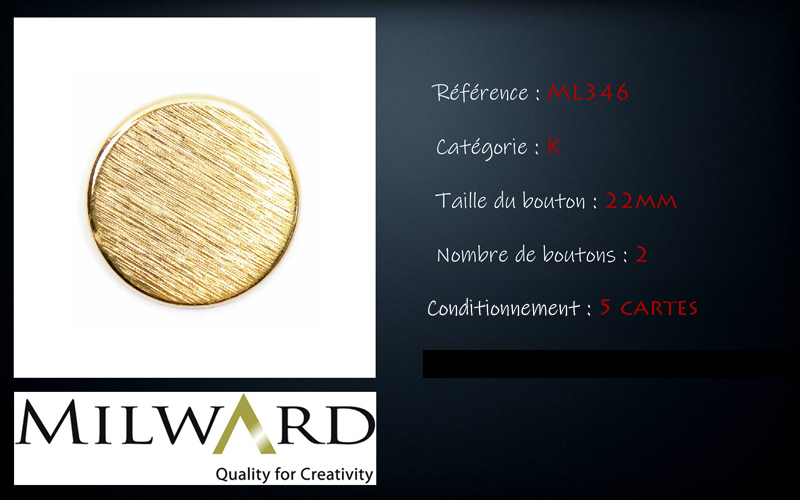 Référence : ML346

Catégorie : K

Taille du bouton : 22MM

Nombre de boutons : 2

Conditionnement : 5 CARTES

MILWARD
Quality for Creativity